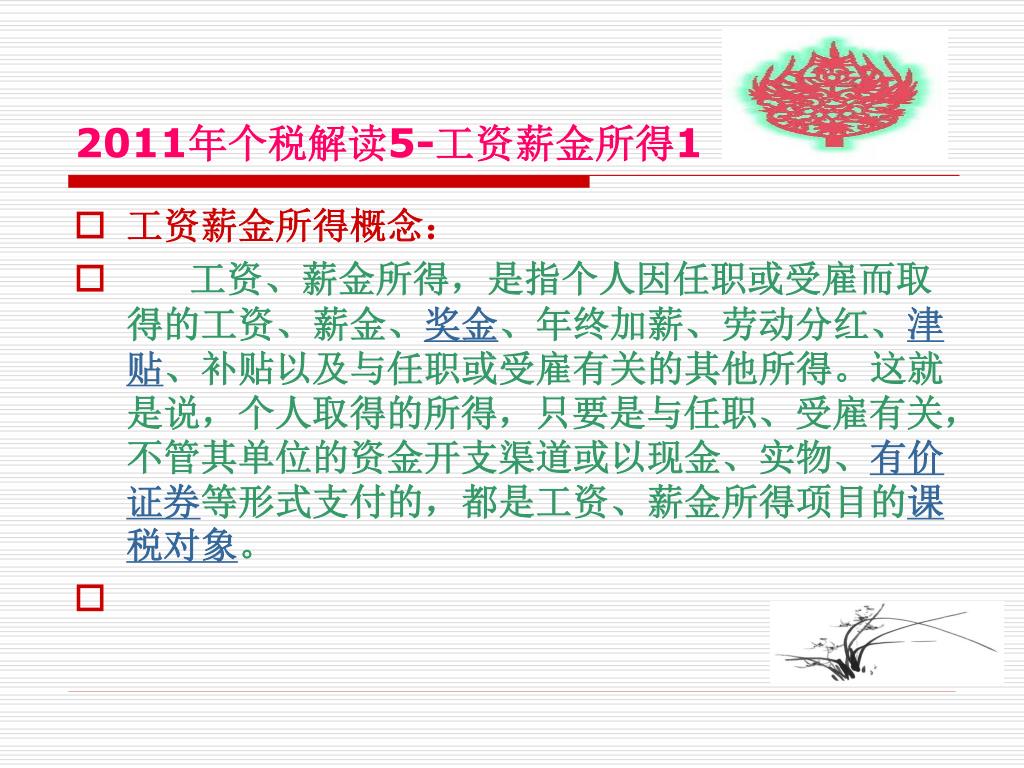 2011年个税解读5-工资薪金所得1

工资薪金所得概念：

工资、薪金所得，是指个人因任职或受雇而取得的工资、薪金、奖金、年终加薪、劳动分红、津贴、补贴以及与任职或受雇有关的其他所得。这就是说，个人取得的所得，只要是与任职、受雇有关，不管其单位的资金开支渠道或以现金、实物、有价证券等形式支付的，都是工资、薪金所得项目的课税对象。